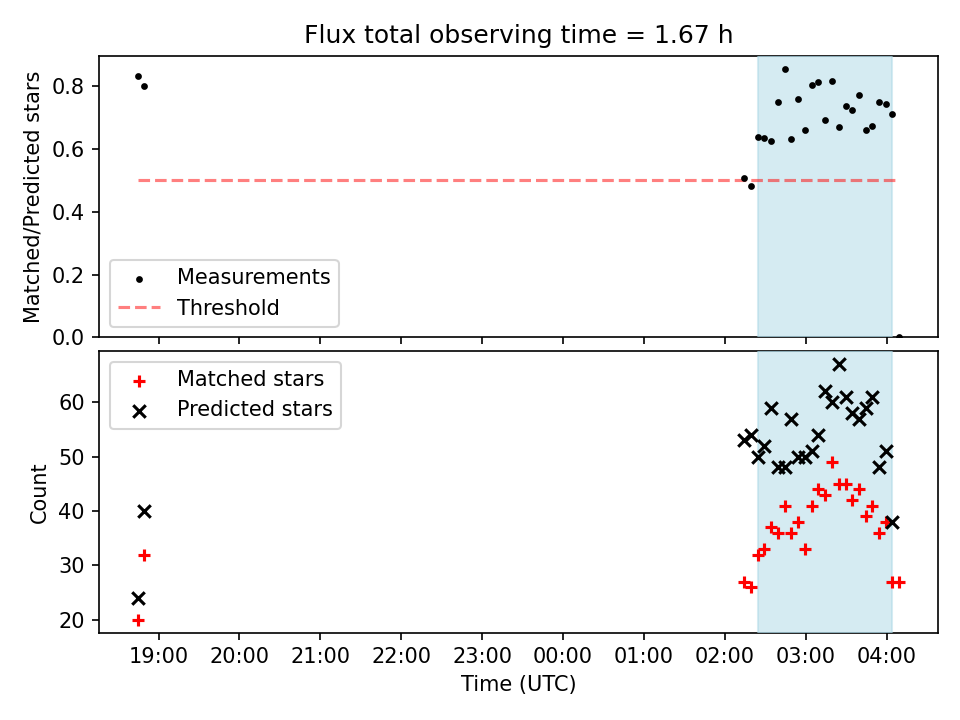 Flux total observing time = 1.67 h

Matched/Predicted stars

0.8
0.6
0.4
0.2
0.0

Measurements
Threshold

Matched stars
Predicted stars

Count

60
50
40
30
20

19:00 20:00 21:00 22:00 23:00 00:00 01:00 02:00 03:00 04:00

Time (UTC)